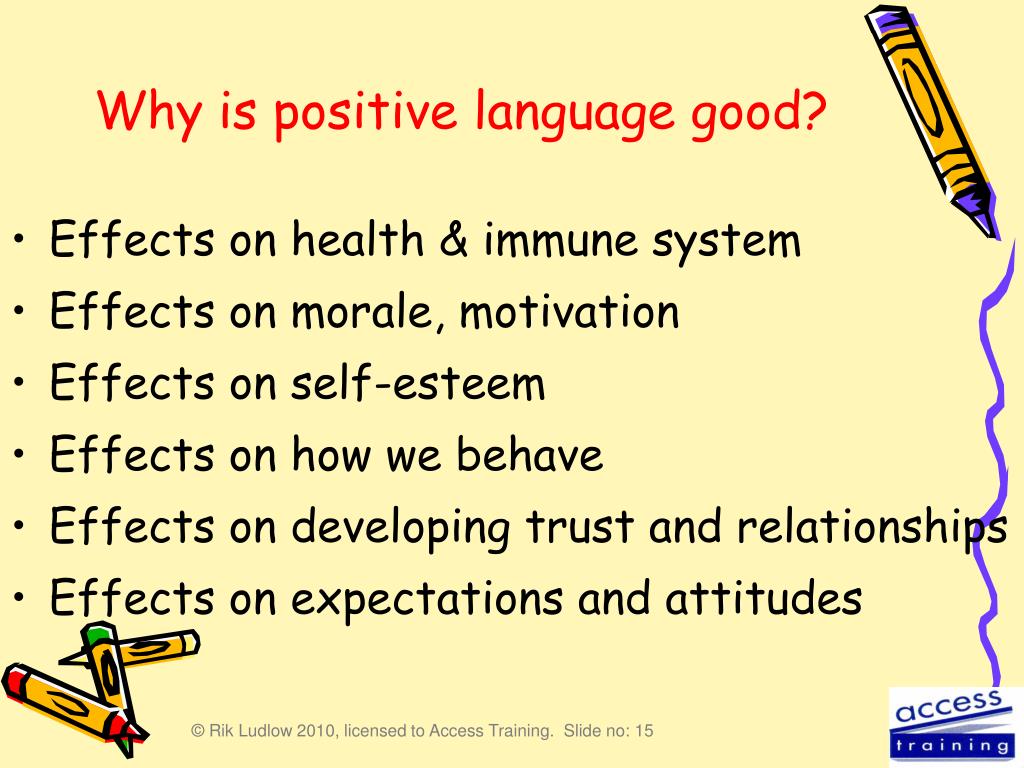 Why is positive language good?

• Effects on health & immune system
• Effects on morale, motivation
• Effects on self-esteem
• Effects on how we behave
• Effects on developing trust and relationships
• Effects on expectations and attitudes

© Rik Ludlow 2010, licensed to Access Training. Slide no: 15

access
training